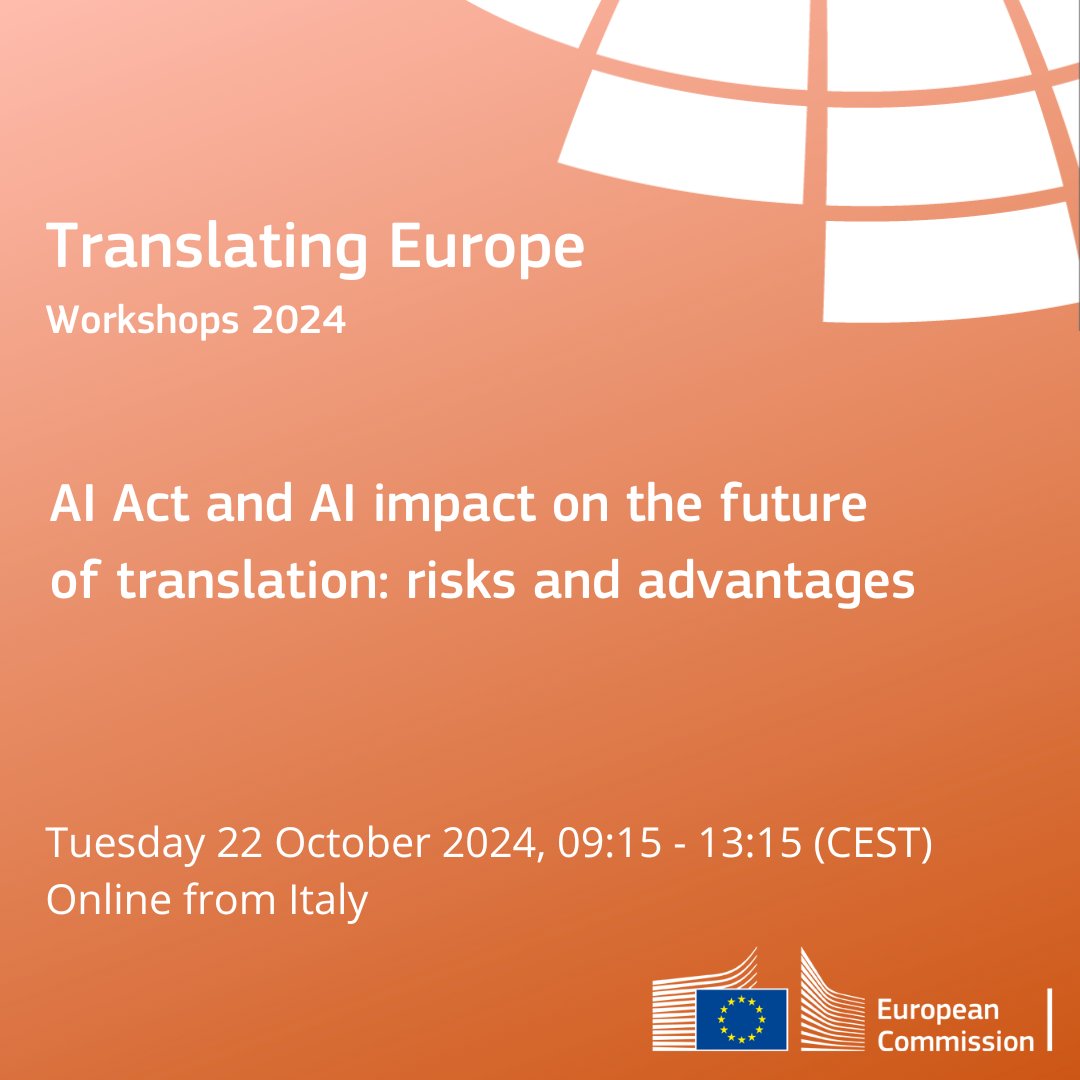 Translating Europe
Workshops 2024

AI Act and AI impact on the future of translation: risks and advantages

Tuesday 22 October 2024, 09:15 - 13:15 (CEST)
Online from Italy

European Commission